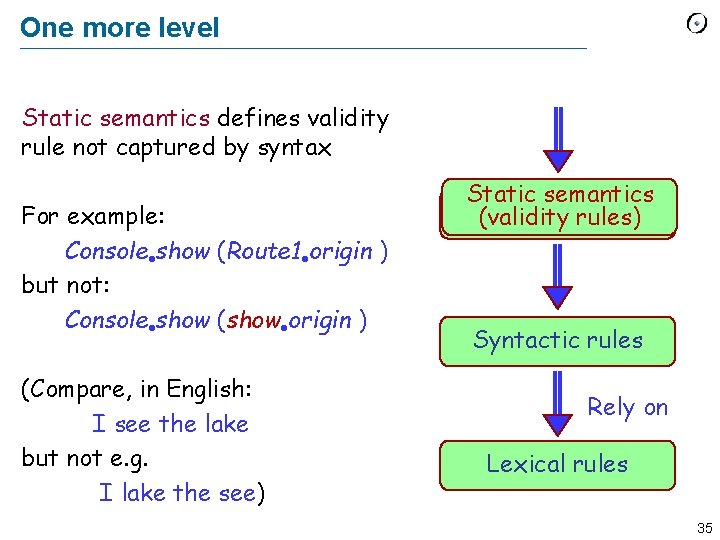 One more level

Static semantics defines validity rule not captured by syntax

For example:
Console.show (Route1.origin )
but not:
Console.show (show.origin )

(Compare, in English:
I see the lake
but not e.g.
I lake the see)

Static semantics (validity rules)

Syntactic rules

Rely on

Lexical rules

35